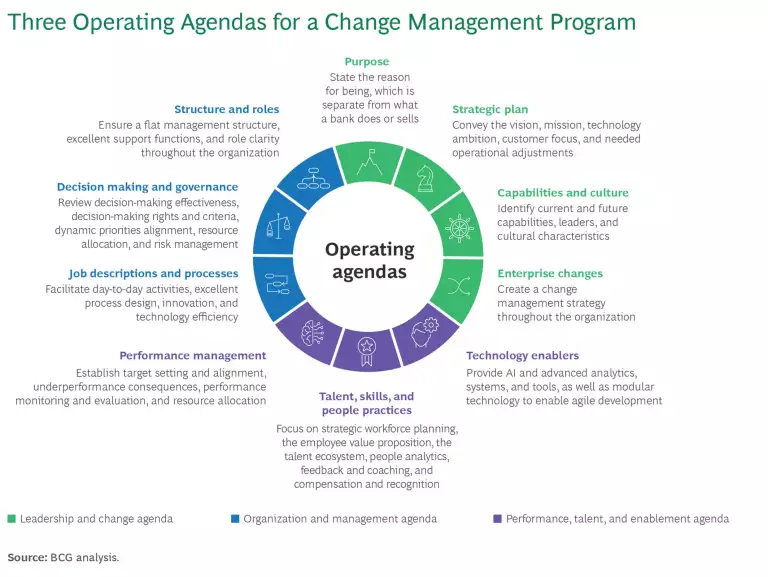 Three Operating Agendas for a Change Management Program

Purpose
State the reason for being, which is separate from what a bank does or sells

Strategic plan
Convey the vision, mission, technology ambition, customer focus, and needed operational adjustments

Capabilities and culture
Identify current and future capabilities, leaders, and cultural characteristics

Enterprise changes
Create a change management strategy throughout the organization

Technology enablers
Provide AI and advanced analytics, systems, and tools, as well as modular technology to enable agile development

Talent, skills, and people practices
Focus on strategic workforce planning, the employee value proposition, the talent ecosystem, people analytics, feedback and coaching, and compensation and recognition

Performance management
Establish target setting and alignment, underperformance consequences, performance monitoring and evaluation, and resource allocation

Job descriptions and processes
Facilitate day-to-day activities, excellent process design, innovation, and technology efficiency

Decision making and governance
Review decision-making effectiveness, decision-making rights and criteria, dynamic priorities alignment, resource allocation, and risk management

Structure and roles
Ensure a flat management structure, excellent support functions, and role clarity throughout the organization

Operating agendas

Leadership and change agenda
Organization and management agenda
Performance, talent, and enablement agenda

Source: BCG analysis.